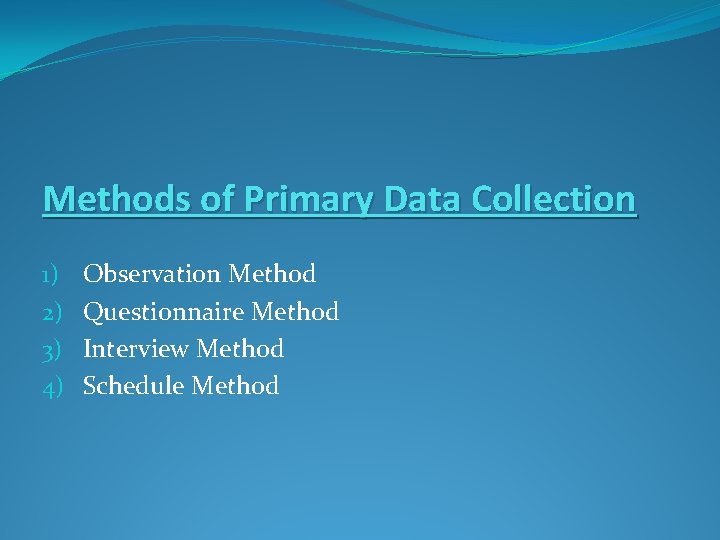 Methods of Primary Data Collection

1) Observation Method
2) Questionnaire Method
3) Interview Method
4) Schedule Method